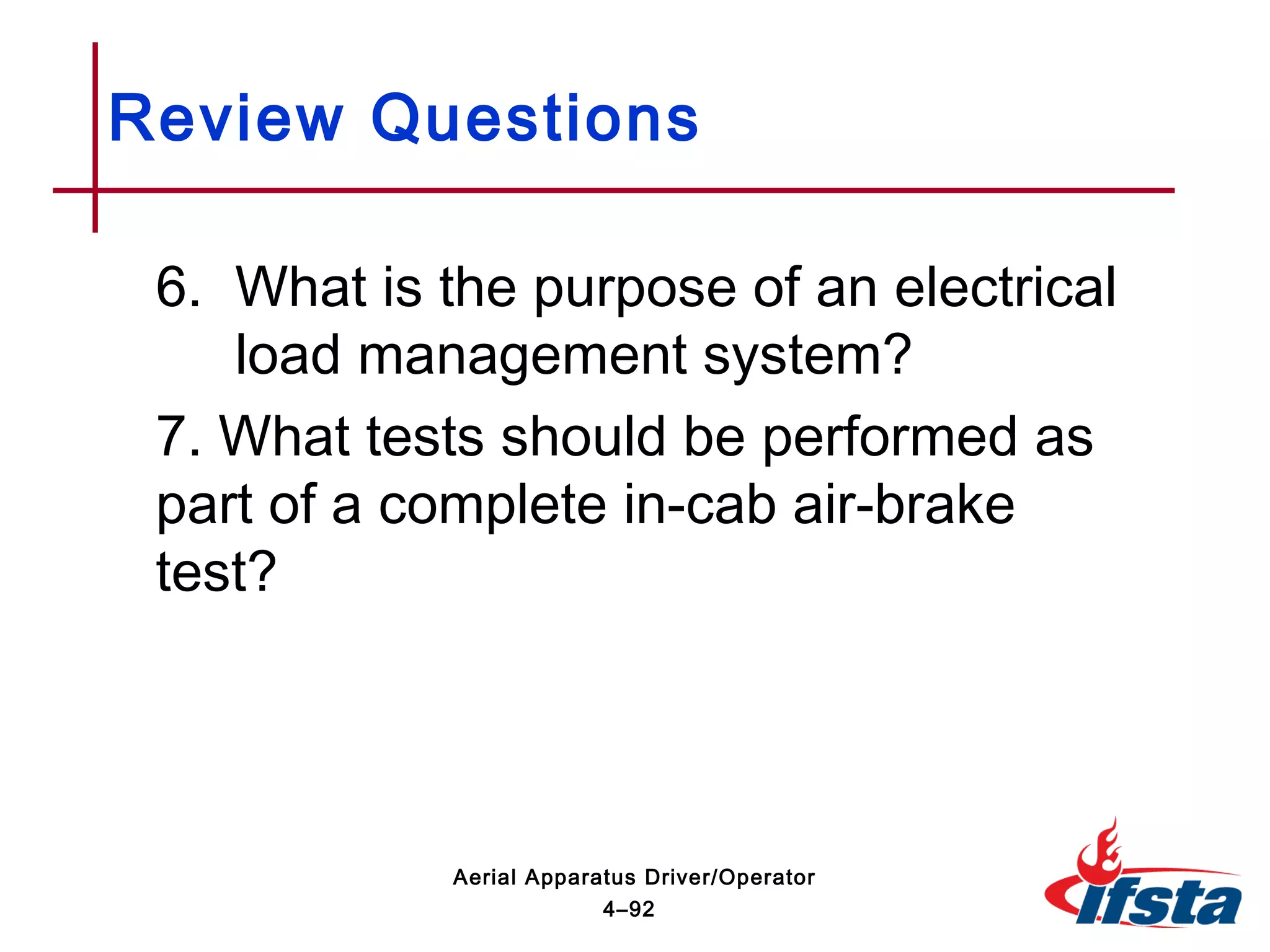 Review Questions

6. What is the purpose of an electrical load management system?

7. What tests should be performed as part of a complete in-cab air-brake test?

Aerial Apparatus Driver/Operator
4–92

ifsta